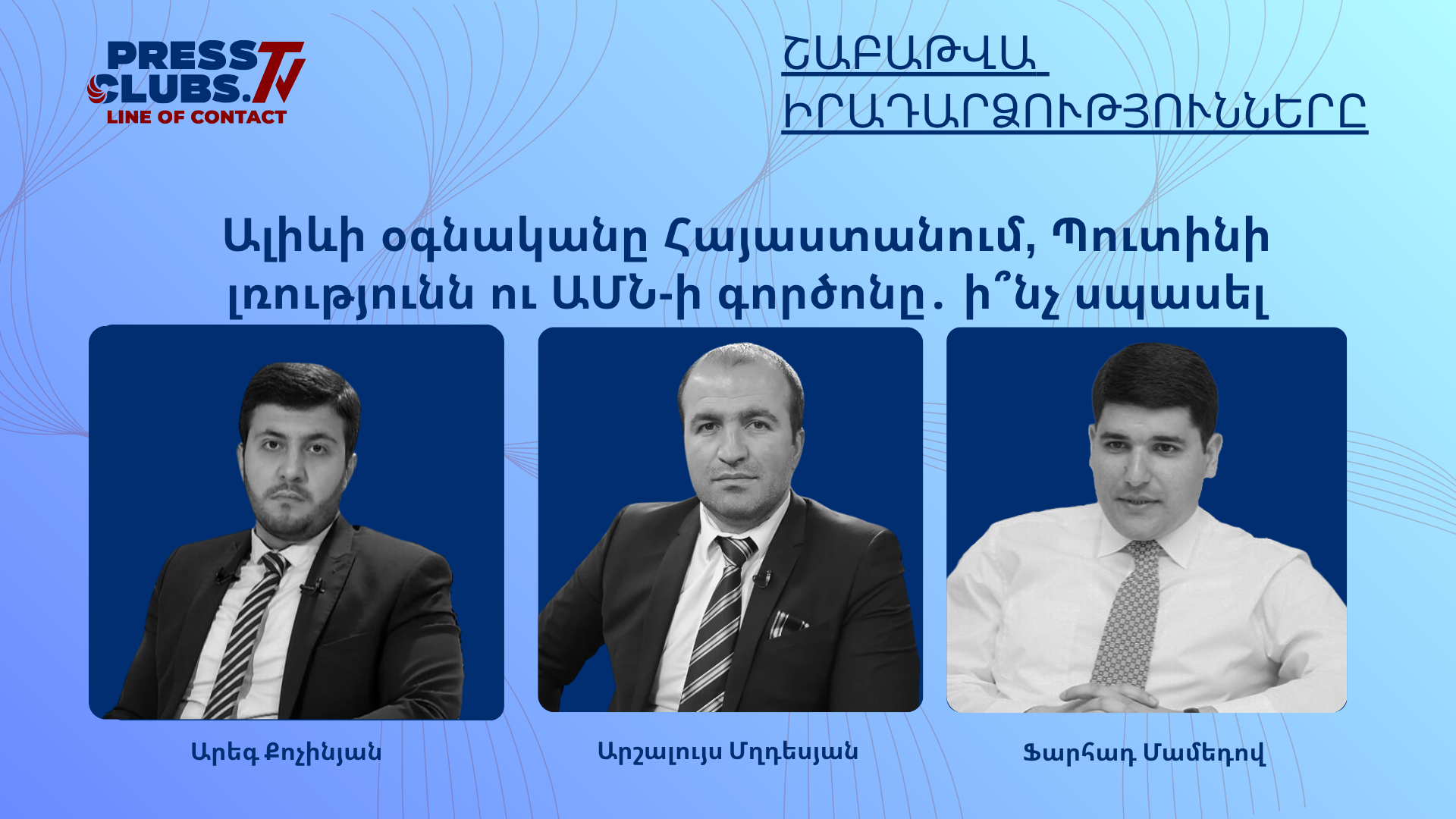 PRESS CLUBS.TV
LINE OF CONTACT

ՇԱԲԱԹՎԱ ԻՐԱԴԱՐՁՈՒԹՅՈՒՆՆԵՐԸ

Ալիևի օգնականը Հայաստանում, Պուտինի լռությունն ու ԱՄՆ-ի գործոնը. ի՞նչ սպասել

Արեգ Քոչինյան

Արշալույս Մղդեսյան

Ֆարհադ Մամեդով